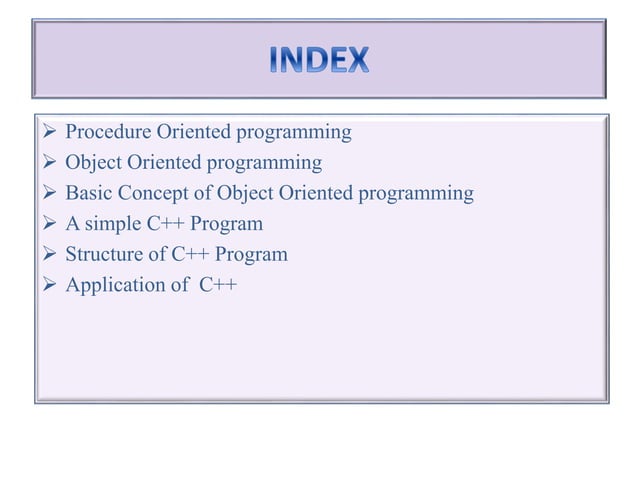 INDEX

➢ Procedure Oriented programming
➢ Object Oriented programming
➢ Basic Concept of Object Oriented programming
➢ A simple C++ Program
➢ Structure of C++ Program
➢ Application of C++